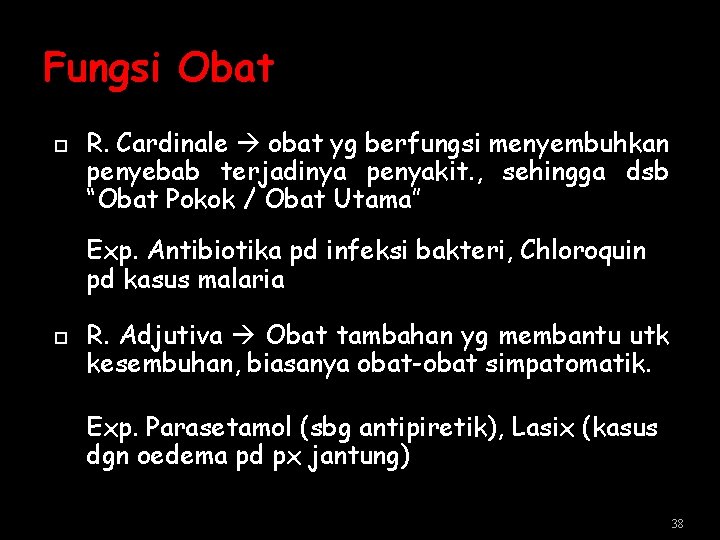 Fungsi Obat

R. Cardinale → obat yg berfungsi menyembuhkan penyebab terjadinya penyakit., sehingga dsb "Obat Pokok / Obat Utama"

Exp. Antibiotika pd infeksi bakteri, Chloroquin pd kasus malaria

R. Adjutiva → Obat tambahan yg membantu utk kesembuhan, biasanya obat-obat simpatomatik.

Exp. Parasetamol (sbg antipiretik), Lasix (kasus dgn oedema pd px jantung)

38